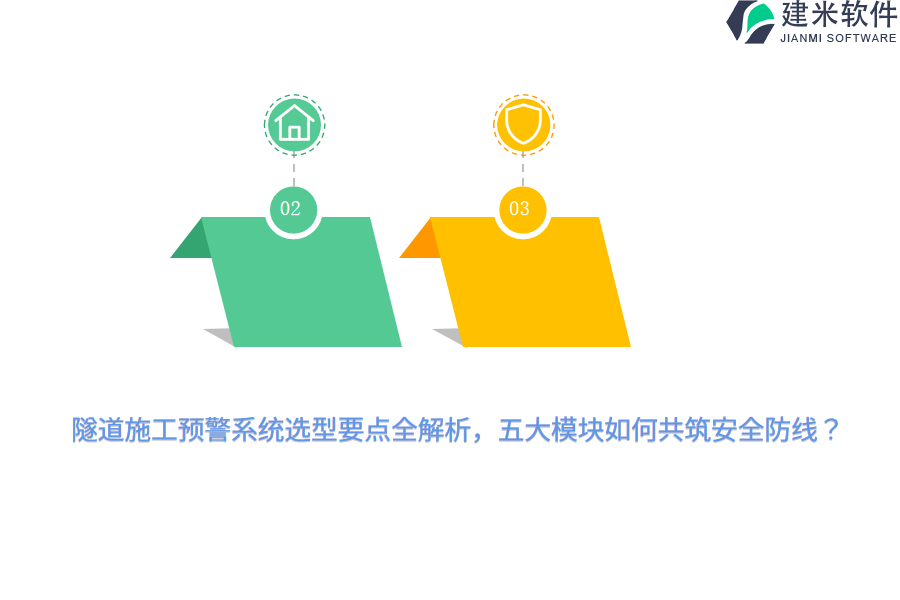 建米软件
JIANMI SOFTWARE

02

03

隧道施工预警系统选型要点全解析，五大模块如何共筑安全防线？